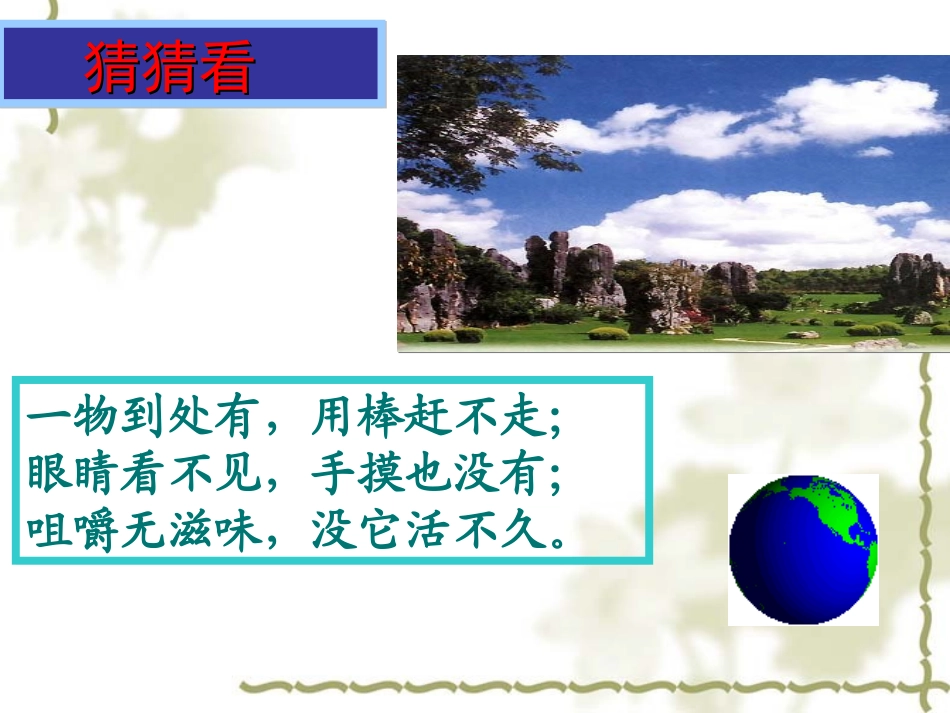 猜猜看

一物到处有，用棒赶不走；
眼睛看不见，手摸也没有；
咀嚼无滋味，没它活不久。